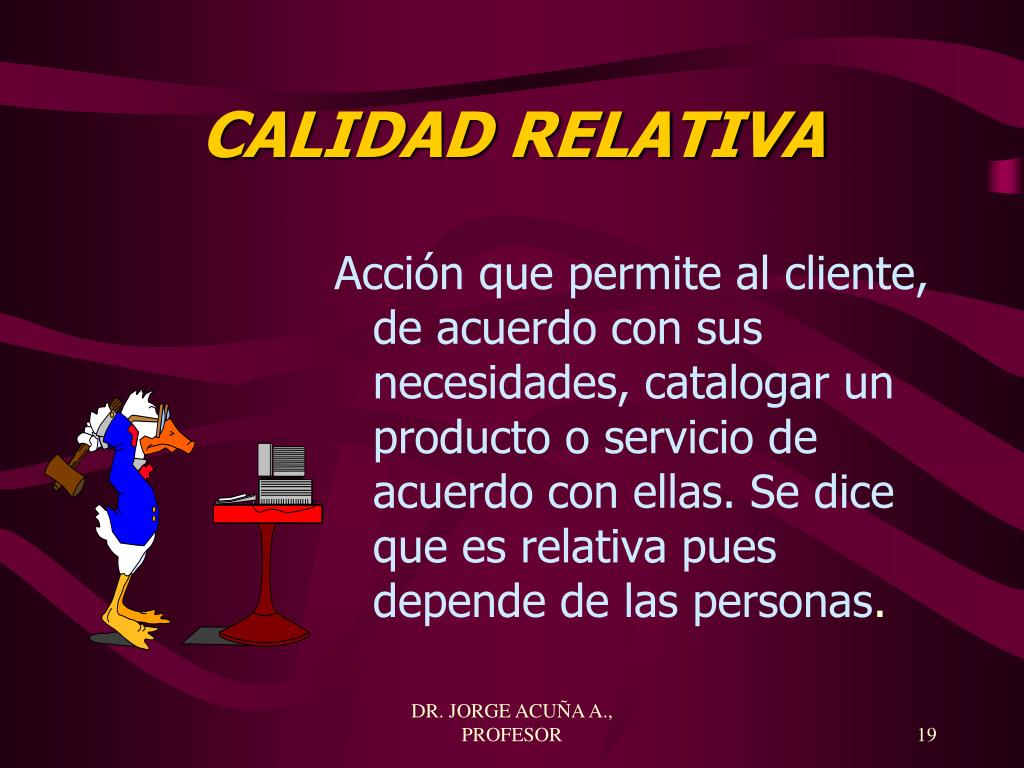 CALIDAD RELATIVA

Acción que permite al cliente, de acuerdo con sus necesidades, catalogar un producto o servicio de acuerdo con ellas. Se dice que es relativa pues depende de las personas.

DR. JORGE ACUÑA A., PROFESOR

19